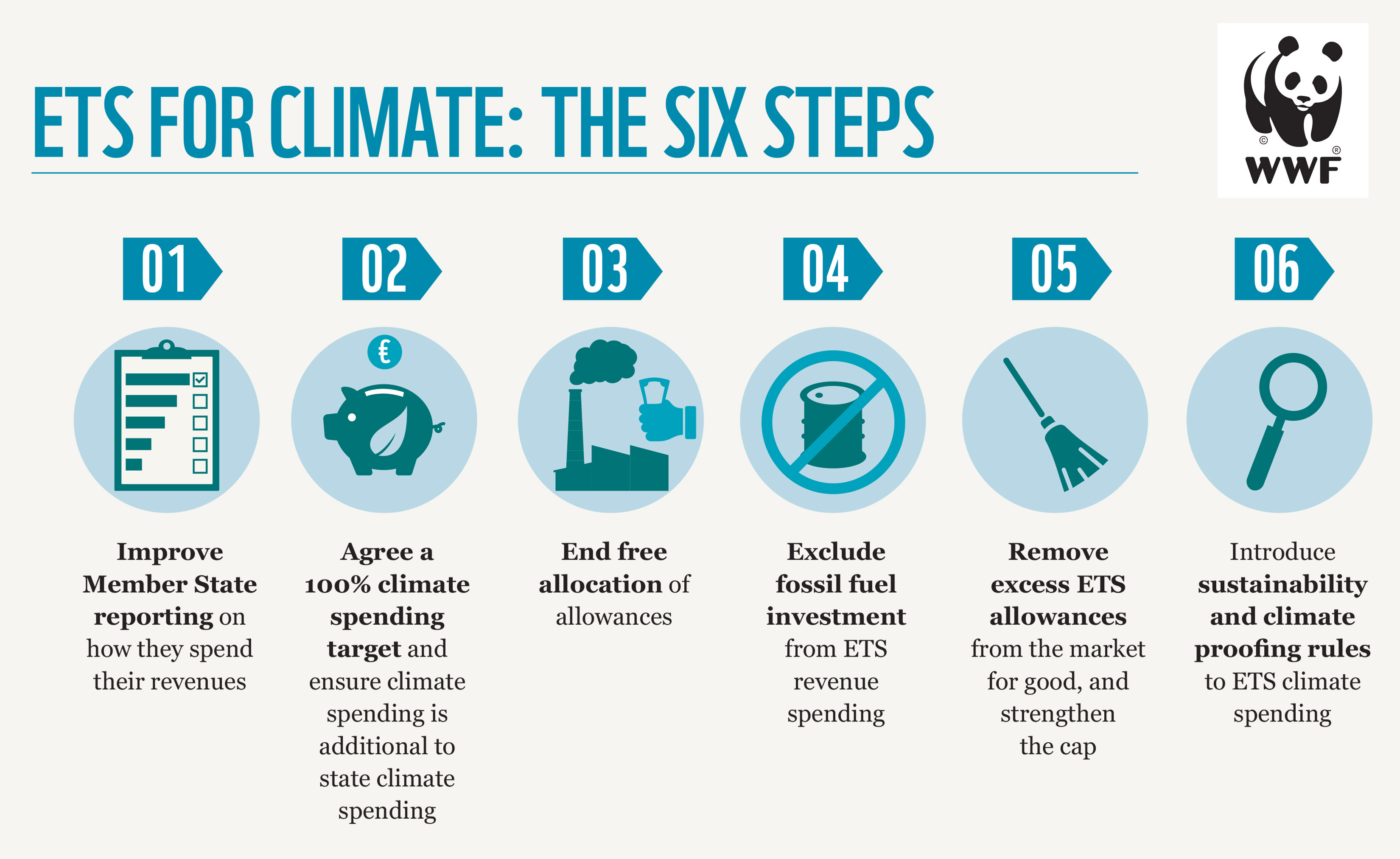 ETS FOR CLIMATE: THE SIX STEPS

©
®
WWF

01

Improve Member State reporting on how they spend their revenues

02

€

Agree a 100% climate spending target and ensure climate spending is additional to state climate spending

03

End free allocation of allowances

04

Exclude fossil fuel investment from ETS revenue spending

05

Remove excess ETS allowances from the market for good, and strengthen the cap

06

Introduce sustainability and climate proofing rules to ETS climate spending